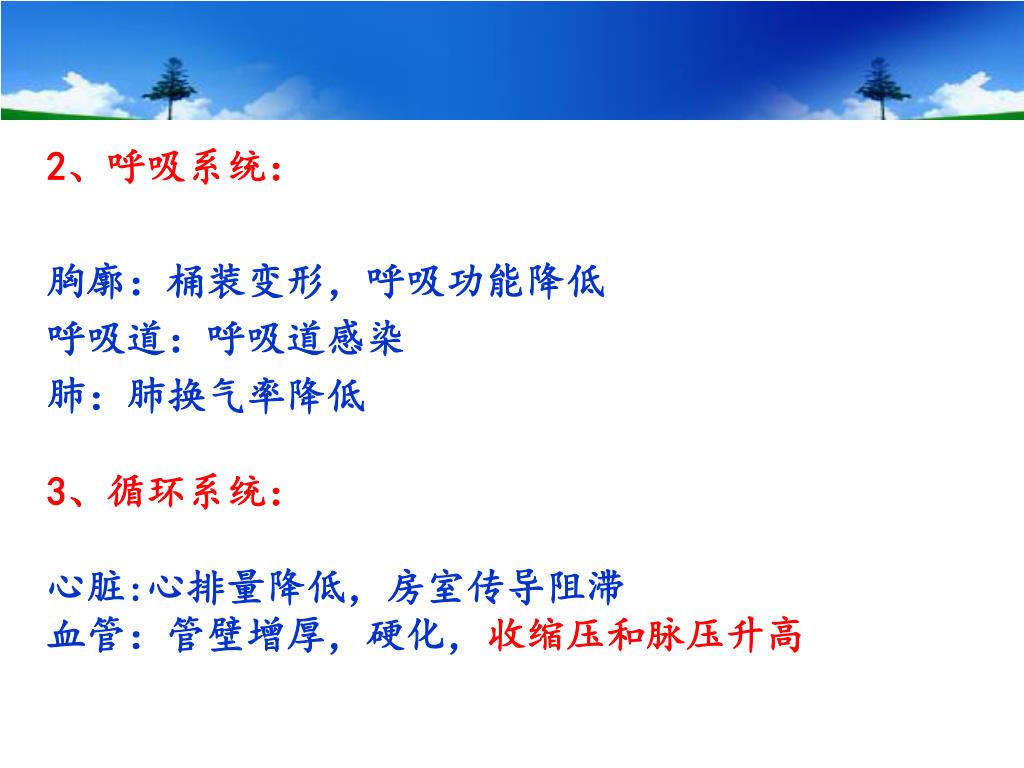 2、呼吸系统：

胸廓：桶装变形，呼吸功能降低
呼吸道：呼吸道感染
肺：肺换气率降低

3、循环系统：

心脏:心排量降低，房室传导阻滞
血管：管壁增厚，硬化，收缩压和脉压升高